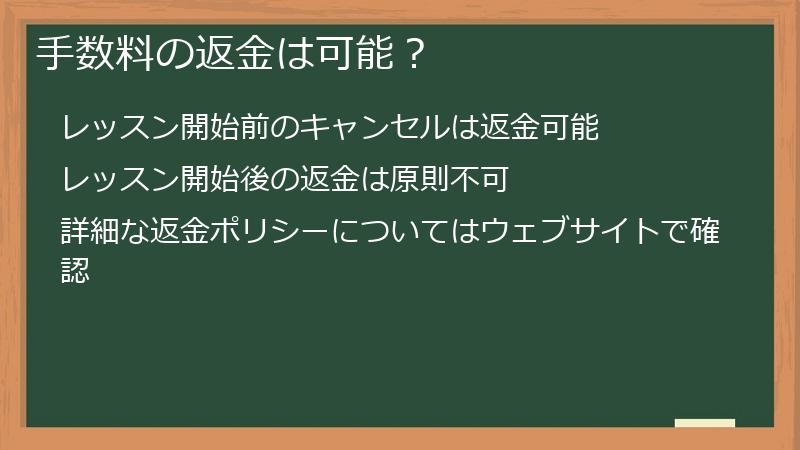 手数料の返金は可能？

レッスン開始前のキャンセルは返金可能

レッスン開始後の返金は原則不可

詳細な返金ポリシーについてはウェブサイトで確認